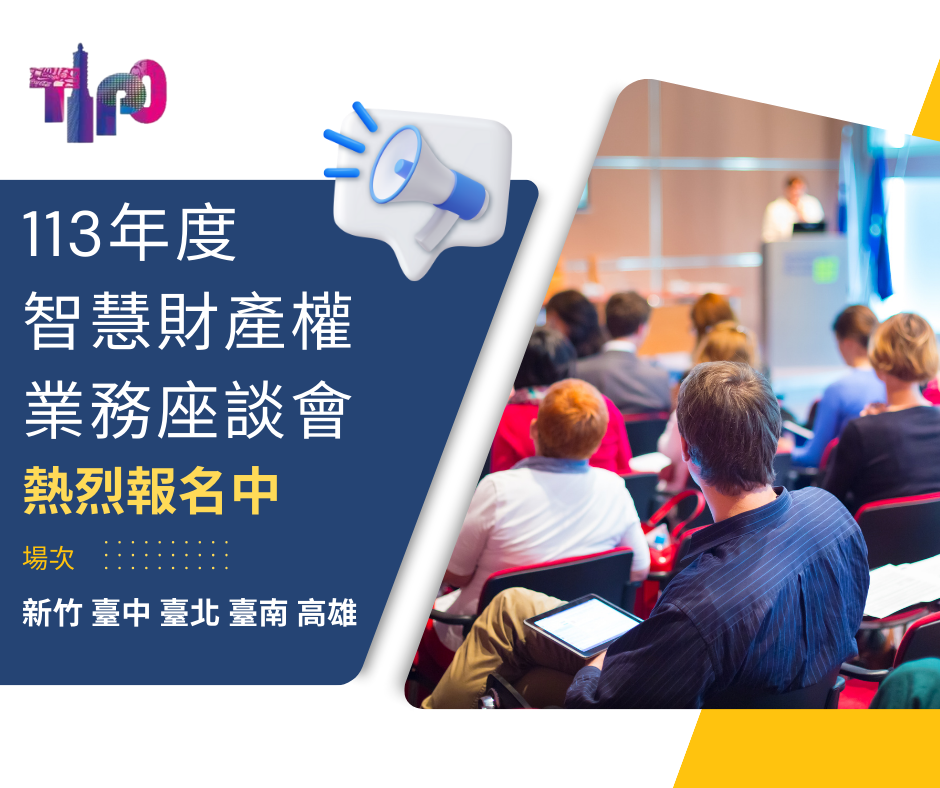 TIPO

113年度
智慧財產權
業務座談會
熱烈報名中

場次

新竹 臺中 臺北 臺南 高雄